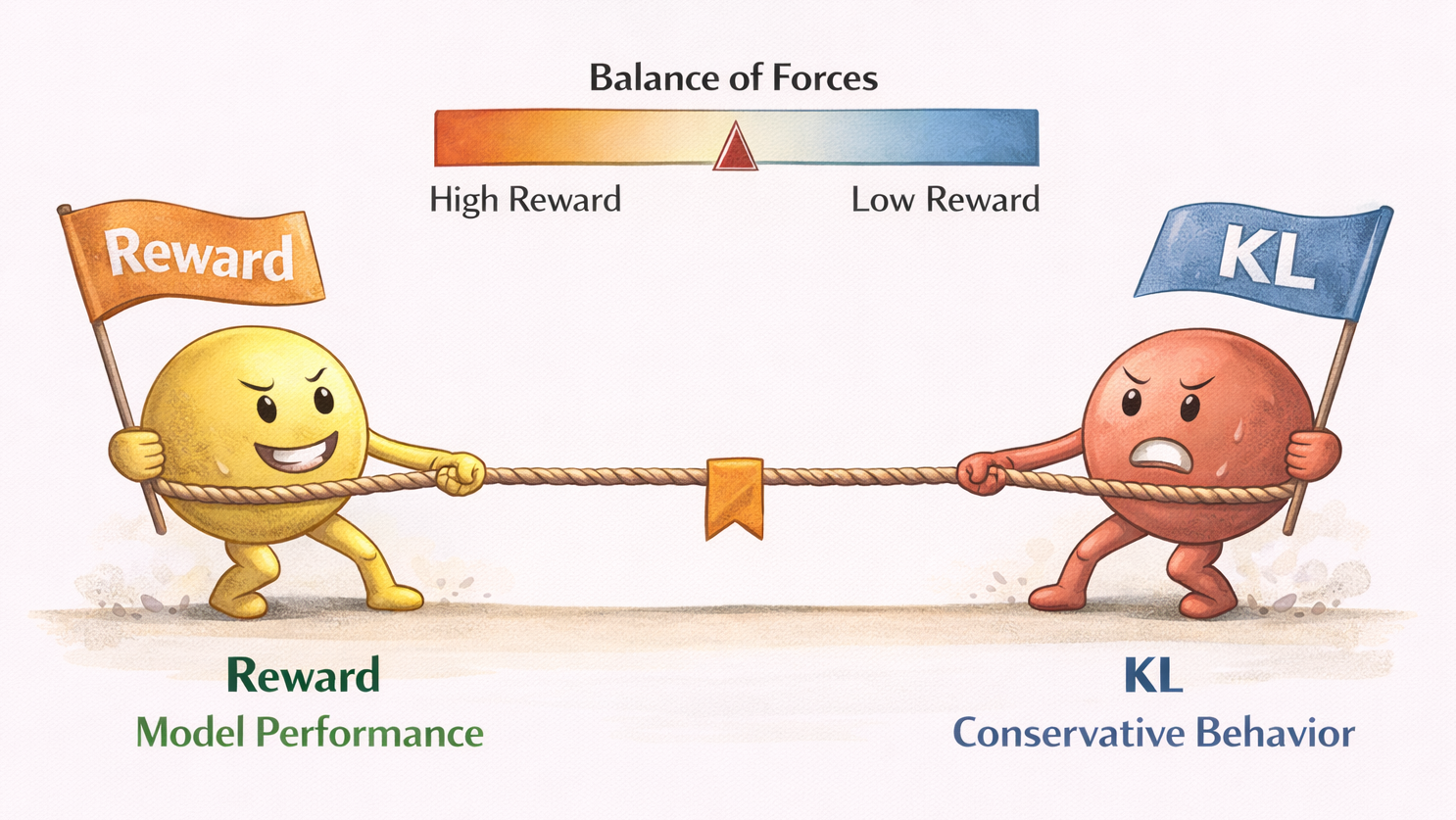 Balance of Forces

High Reward

Low Reward

Reward

KL

Reward
Model Performance

KL
Conservative Behavior